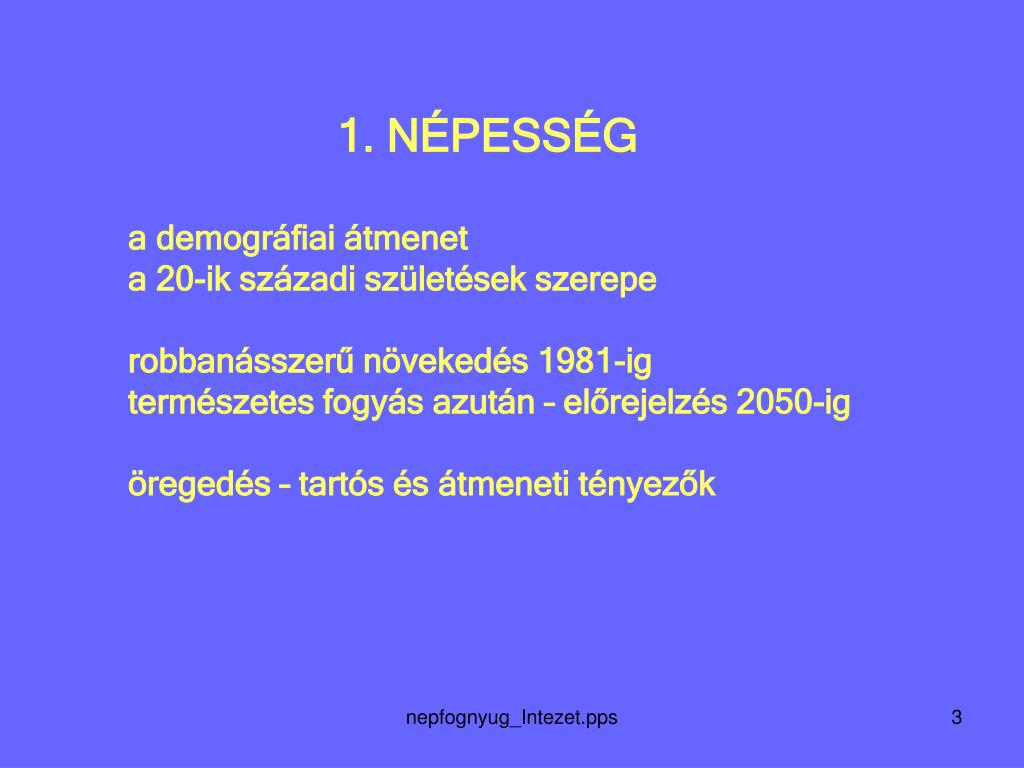 1. NÉPESSÉG

a demográfiai átmenet
a 20-ik századi születések szerepe

robbanásszerű növekedés 1981-ig
természetes fogyás azután – előrejelzés 2050-ig

öregedés – tartós és átmeneti tényezők

nepfognyug_Intezet.pps

3